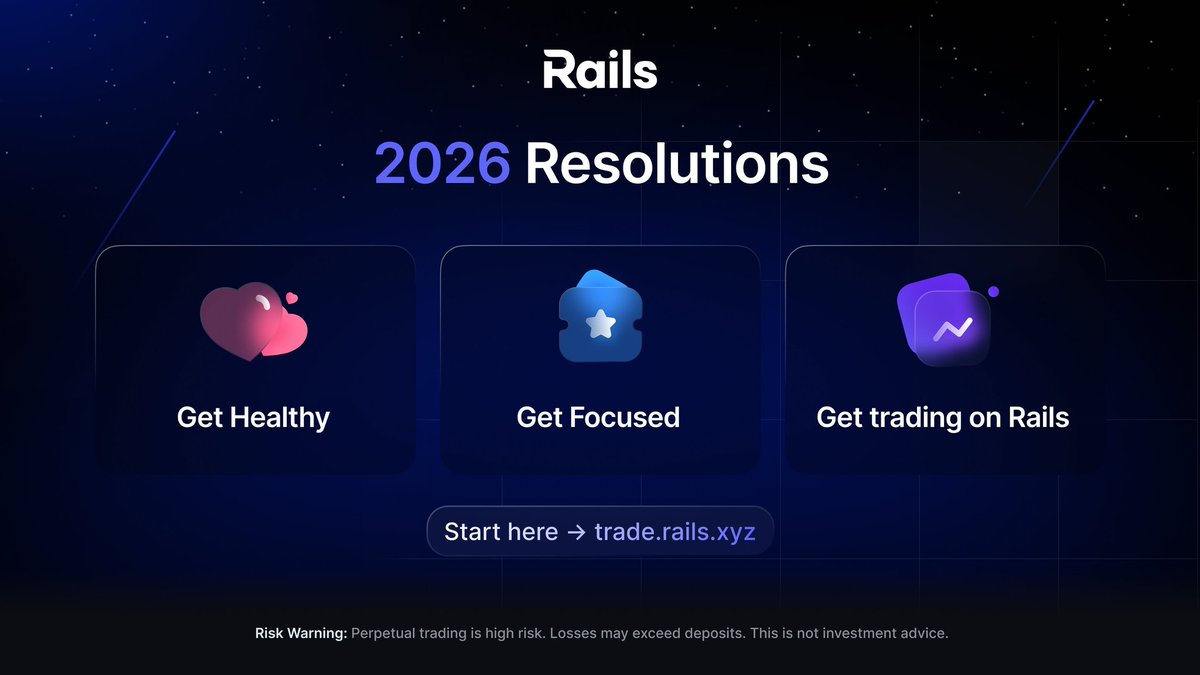 Rails

2026 Resolutions

Get Healthy

Get Focused

Get trading on Rails

Start here → trade.rails.xyz

Risk Warning: Perpetual trading is high risk. Losses may exceed deposits. This is not investment advice.